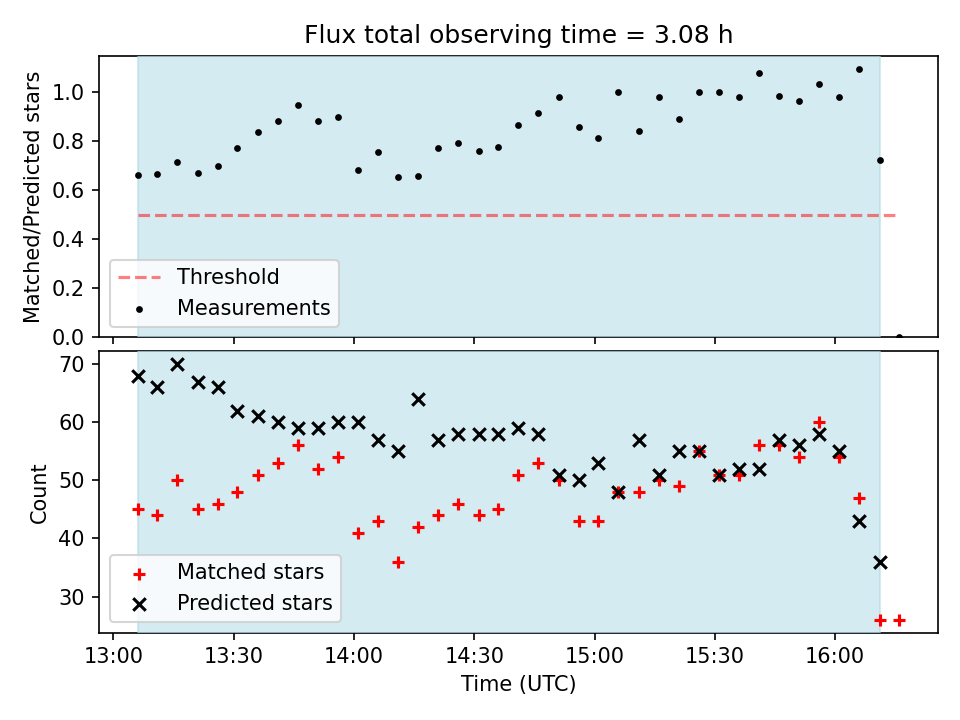 Flux total observing time = 3.08 h

Matched/Predicted stars

1.0
0.8
0.6
0.4
0.2
0.0

Threshold
Measurements

Count

70
60
50
40
30

Matched stars
Predicted stars

13:00 13:30 14:00 14:30 15:00 15:30 16:00

Time (UTC)